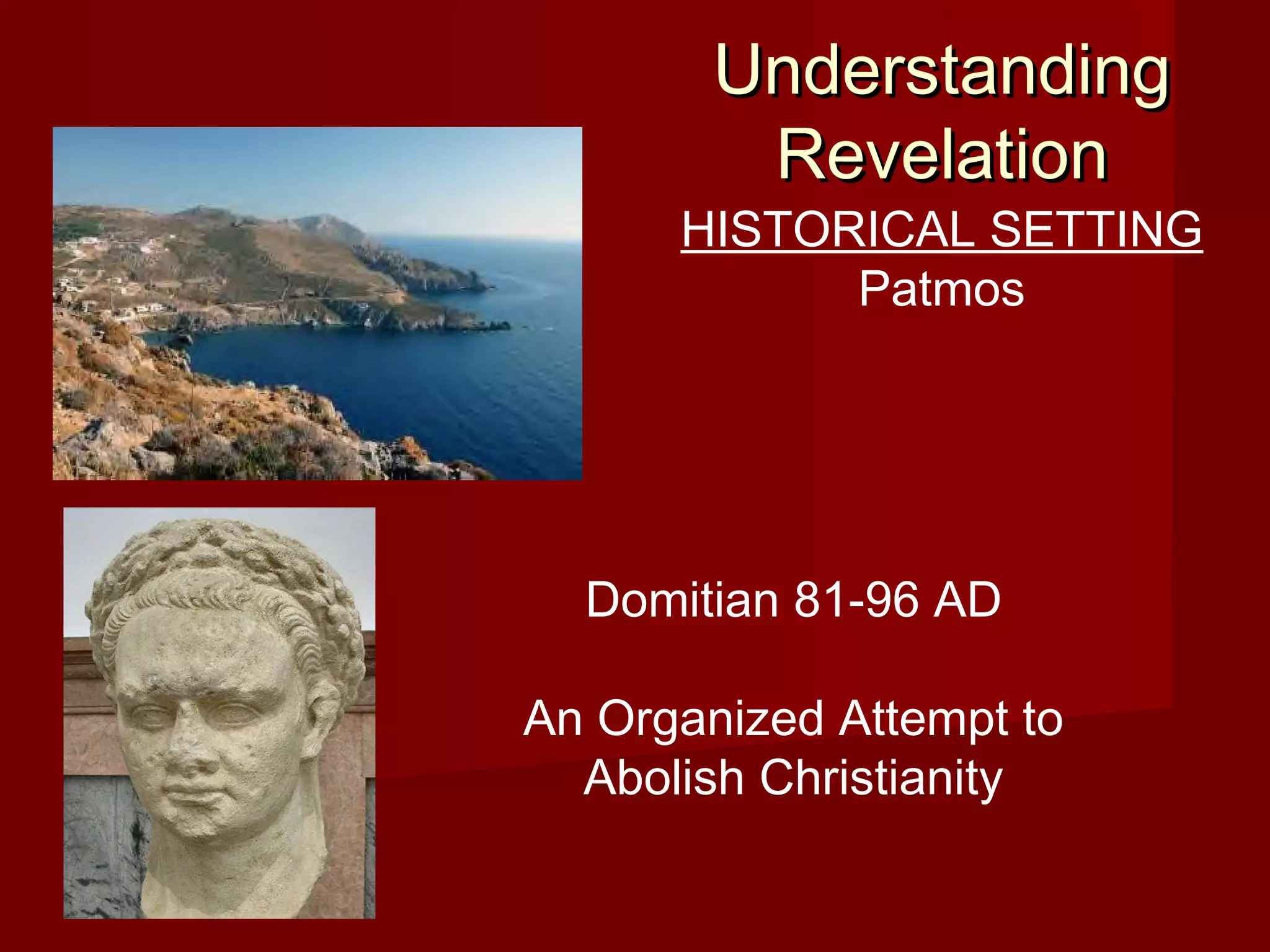 Understanding Revelation

HISTORICAL SETTING

Patmos

Domitian 81-96 AD

An Organized Attempt to Abolish Christianity